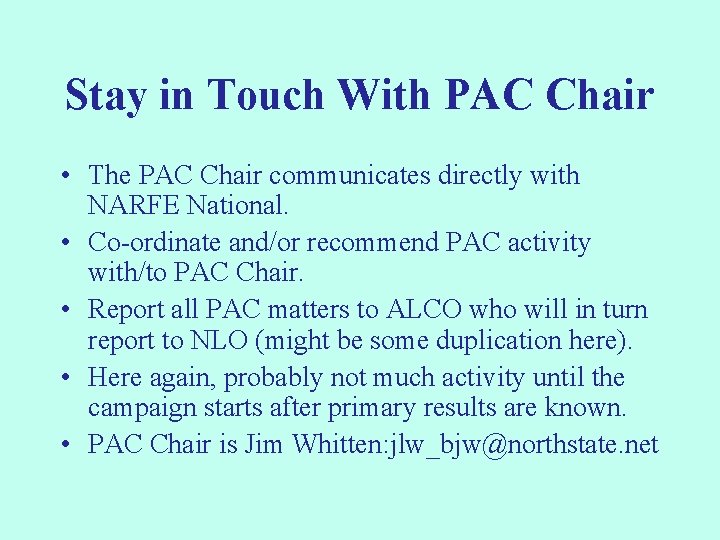 Stay in Touch With PAC Chair

• The PAC Chair communicates directly with NARFE National.
• Co-ordinate and/or recommend PAC activity with/to PAC Chair.
• Report all PAC matters to ALCO who will in turn report to NLO (might be some duplication here).
• Here again, probably not much activity until the campaign starts after primary results are known.
• PAC Chair is Jim Whitten:jlw_bjw@northstate.net